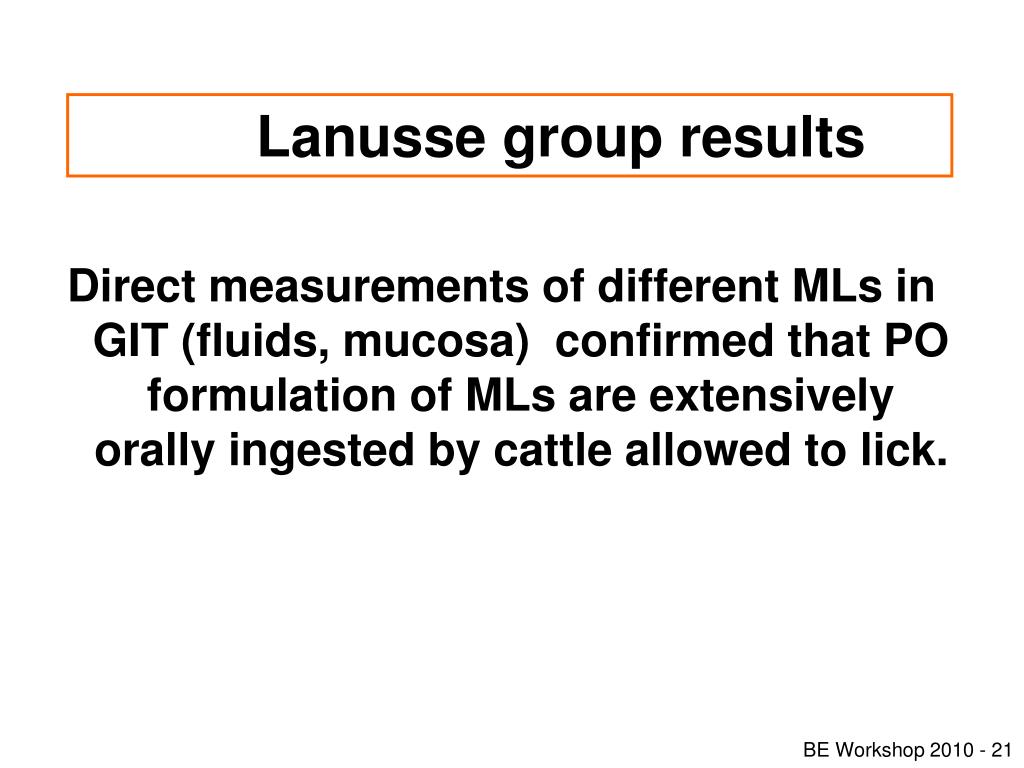 Lanusse group results

Direct measurements of different MLs in GIT (fluids, mucosa) confirmed that PO formulation of MLs are extensively orally ingested by cattle allowed to lick.

BE Workshop 2010 - 21